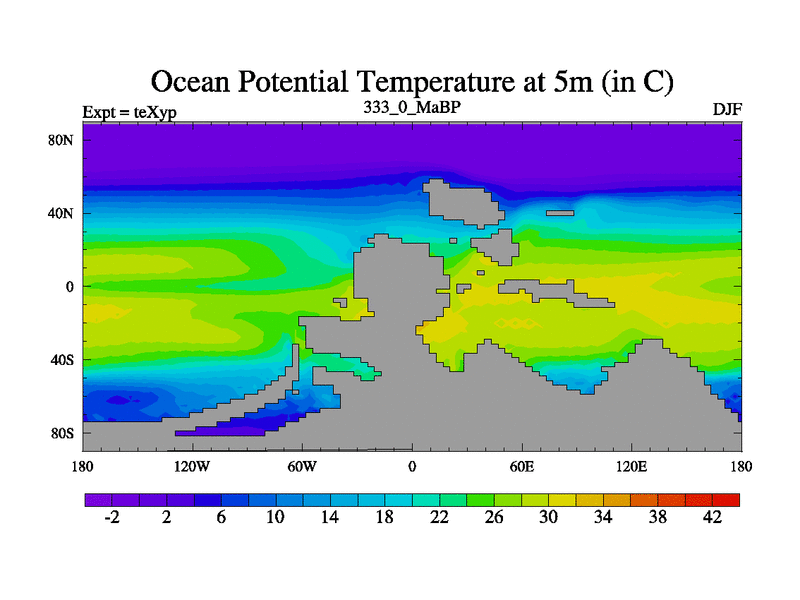 Ocean Potential Temperature at 5m (in C)

Expt = teXyp
333_0_MaBP
DJF

80N
40N
0
40S
80S

180
120W
60W
0
60E
120E
180

-2
2
6
10
14
18
22
26
30
34
38
42